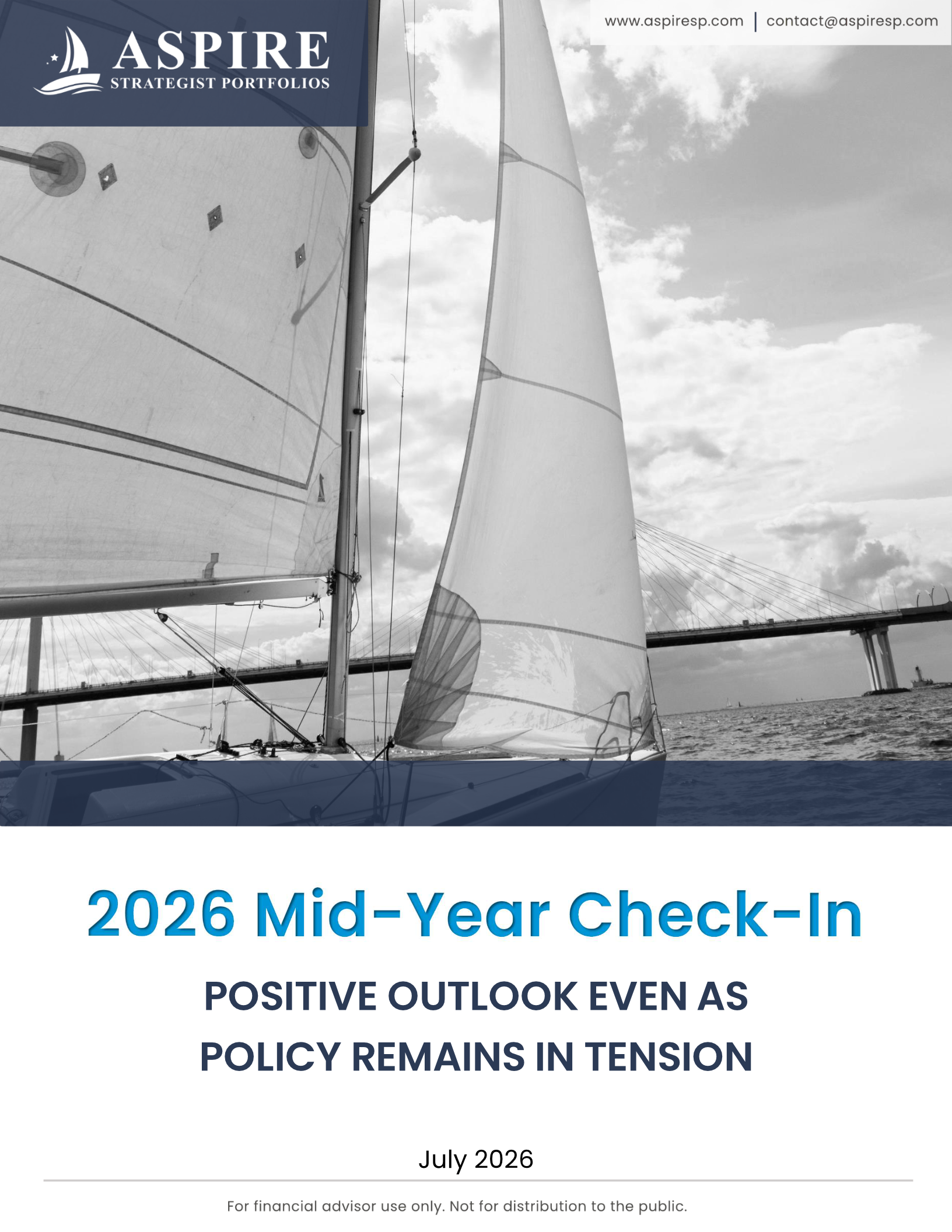 ASPIRE
STRATEGIST PORTFOLIOS

www.aspiresp.com | contact@aspiresp.com

2026 Mid-Year Check-In

POSITIVE OUTLOOK EVEN AS POLICY REMAINS IN TENSION

July 2026

For financial advisor use only. Not for distribution to the public.